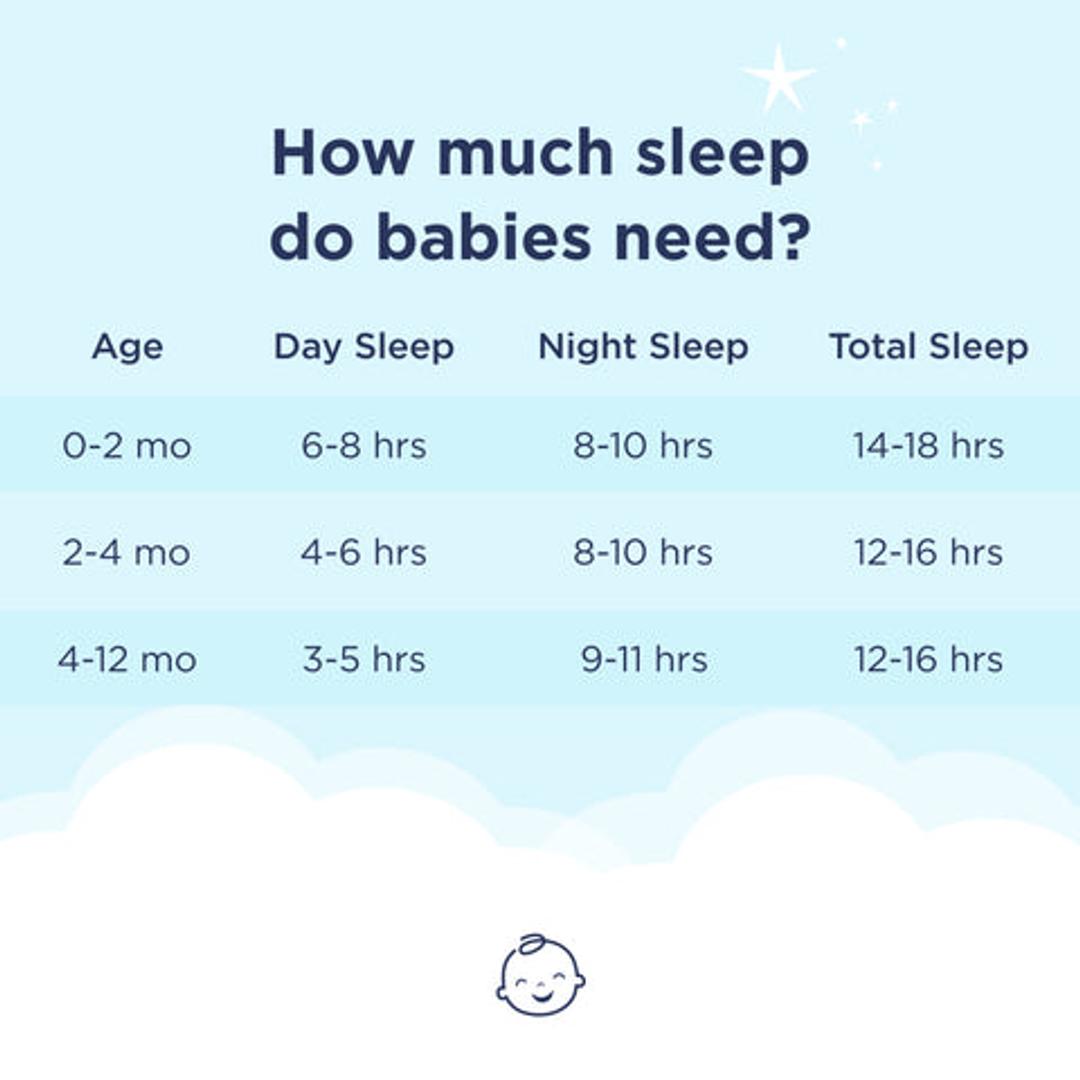 How much sleep do babies need?

| Age | Day Sleep | Night Sleep | Total Sleep |
|---|---|---|---|
| 0-2 mo | 6-8 hrs | 8-10 hrs | 14-18 hrs |
| 2-4 mo | 4-6 hrs | 8-10 hrs | 12-16 hrs |
| 4-12 mo | 3-5 hrs | 9-11 hrs | 12-16 hrs |